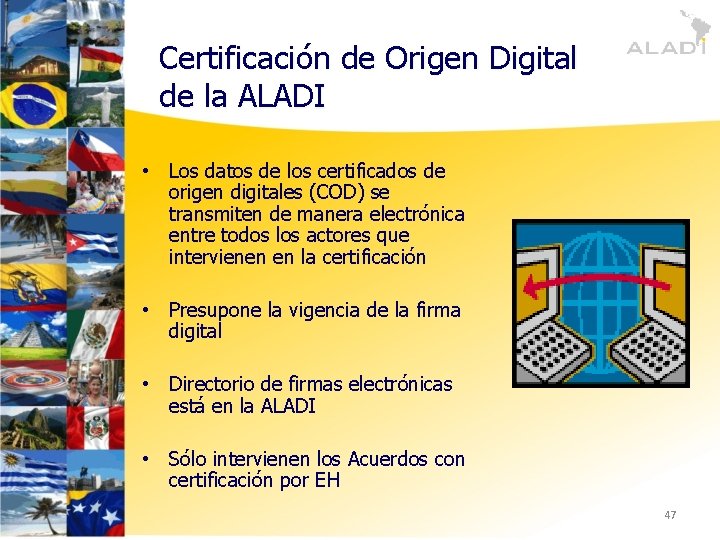 ALADI

Certificación de Origen Digital de la ALADI

• Los datos de los certificados de origen digitales (COD) se transmiten de manera electrónica entre todos los actores que intervienen en la certificación

• Presupone la vigencia de la firma digital

• Directorio de firmas electrónicas está en la ALADI

• Sólo intervienen los Acuerdos con certificación por EH

47